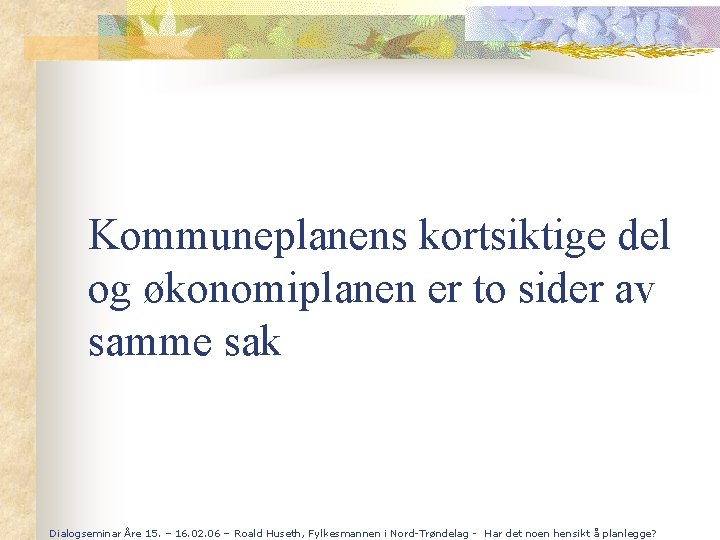 Kommuneplanens kortsiktige del og økonomiplanen er to sider av samme sak

Dialogseminar Åre 15. – 16.02.06 – Roald Huseth, Fylkesmannen i Nord-Trøndelag - Har det noen hensikt å planlegge?